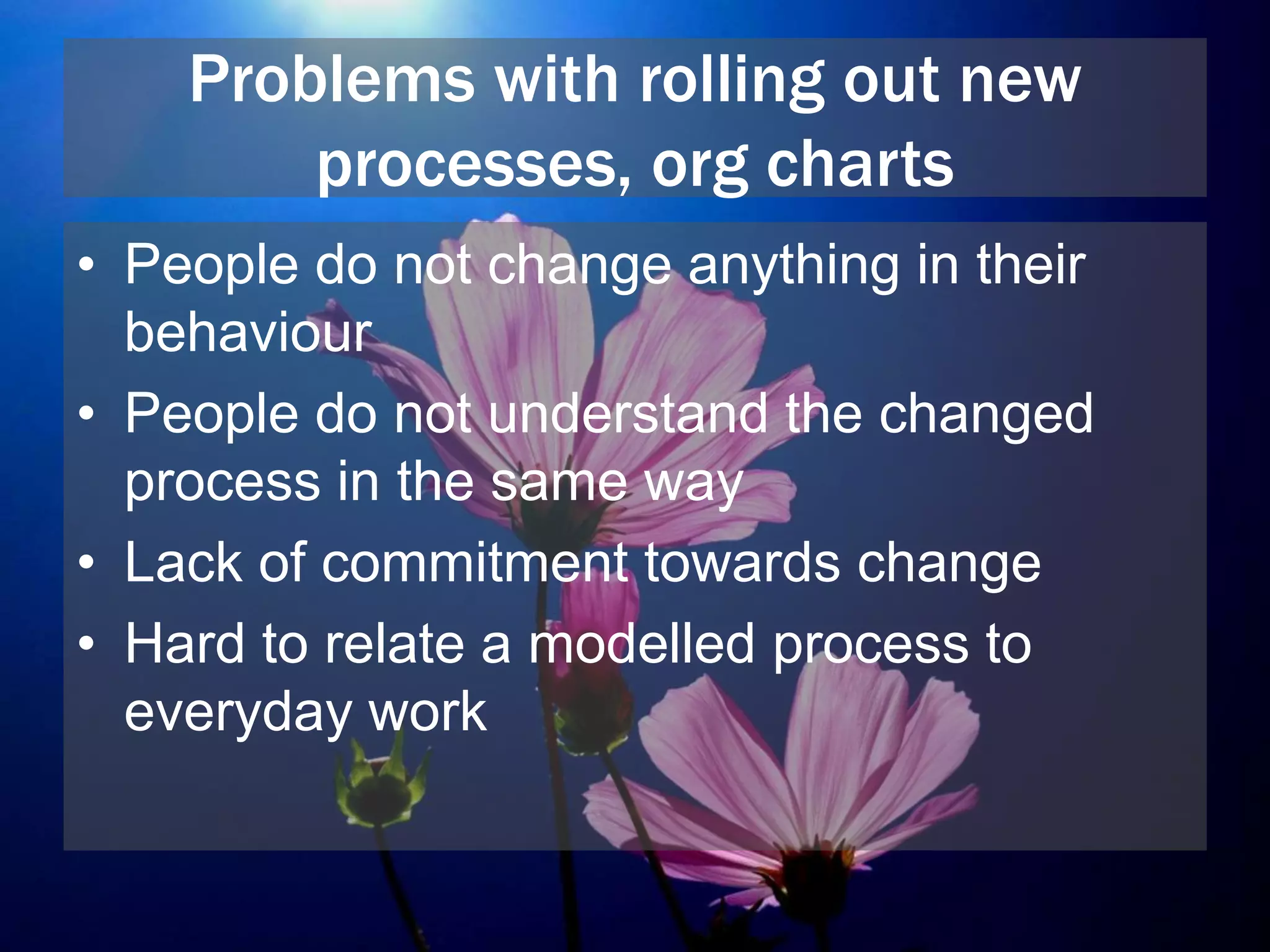 Problems with rolling out new processes, org charts

• People do not change anything in their behaviour
• People do not understand the changed process in the same way
• Lack of commitment towards change
• Hard to relate a modelled process to everyday work